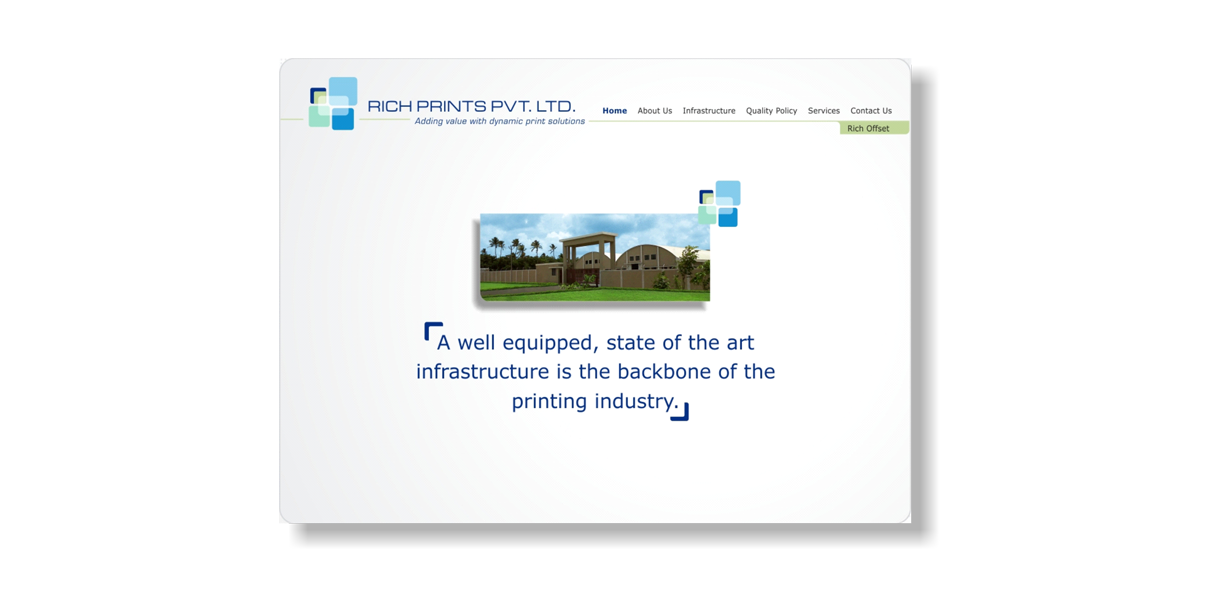 RICH PRINTS PVT. LTD.
Adding value with dynamic print solutions

Home About Us Infrastructure Quality Policy Services Contact Us

Rich Offset

A well equipped, state of the art infrastructure is the backbone of the printing industry.